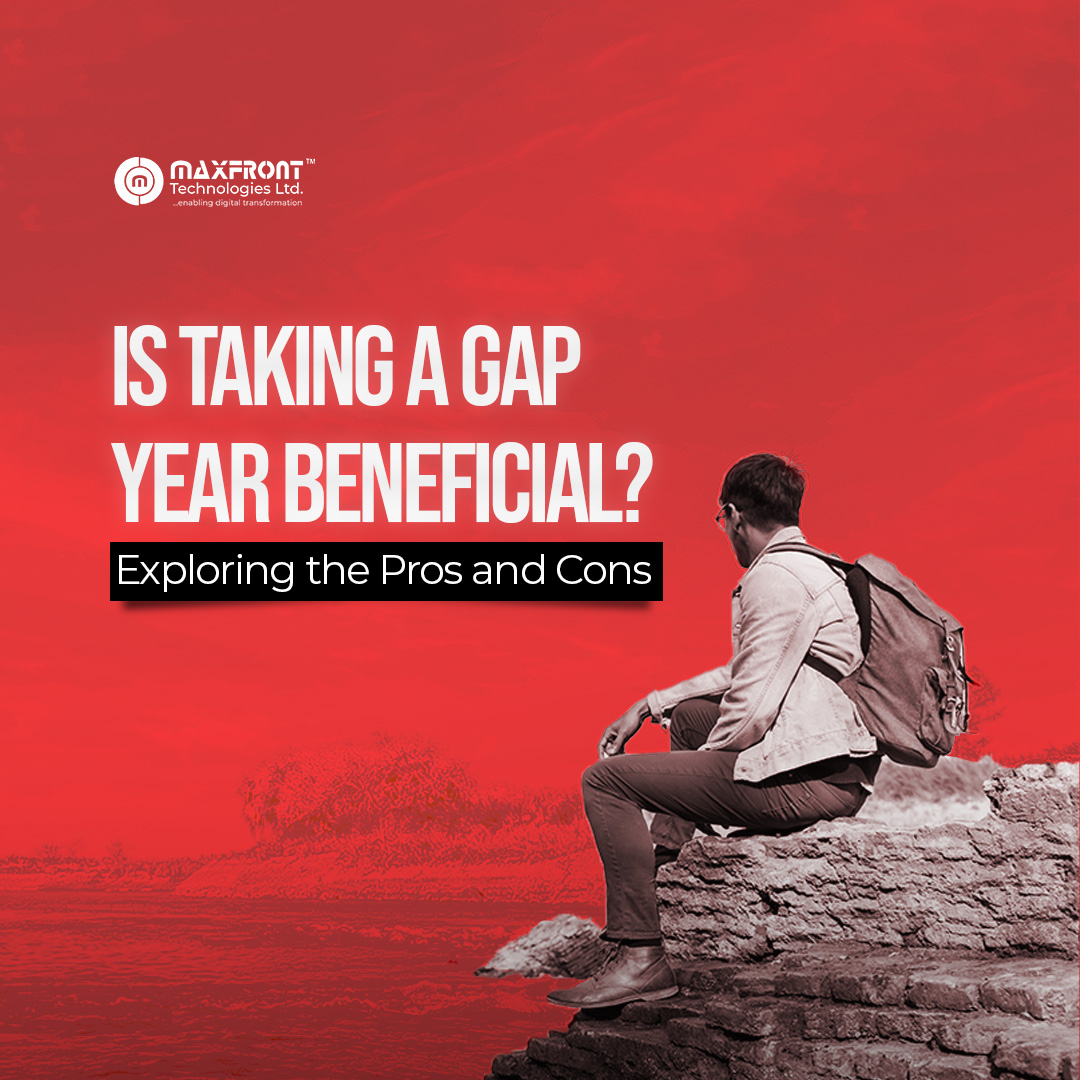 MAXFRONT™
Technologies Ltd.
...enabling digital transformation

IS TAKING A GAP YEAR BENEFICIAL?

Exploring the Pros and Cons